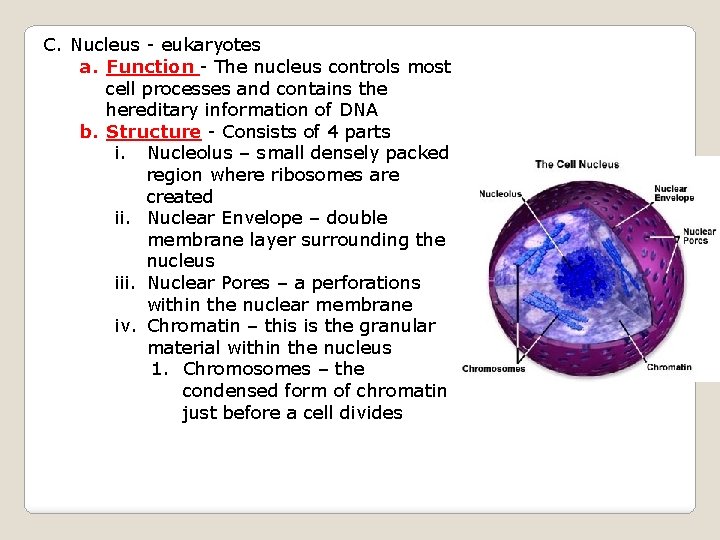 C. Nucleus - eukaryotes
a. Function - The nucleus controls most cell processes and contains the hereditary information of DNA
b. Structure - Consists of 4 parts
i. Nucleolus – small densely packed region where ribosomes are created
ii. Nuclear Envelope – double membrane layer surrounding the nucleus
iii. Nuclear Pores – a perforations within the nuclear membrane
iv. Chromatin – this is the granular material within the nucleus
1. Chromosomes – the condensed form of chromatin just before a cell divides

The Cell Nucleus
Nucleolus
Nuclear Envelope
Nuclear Pores
Chromosomes
Chromatin